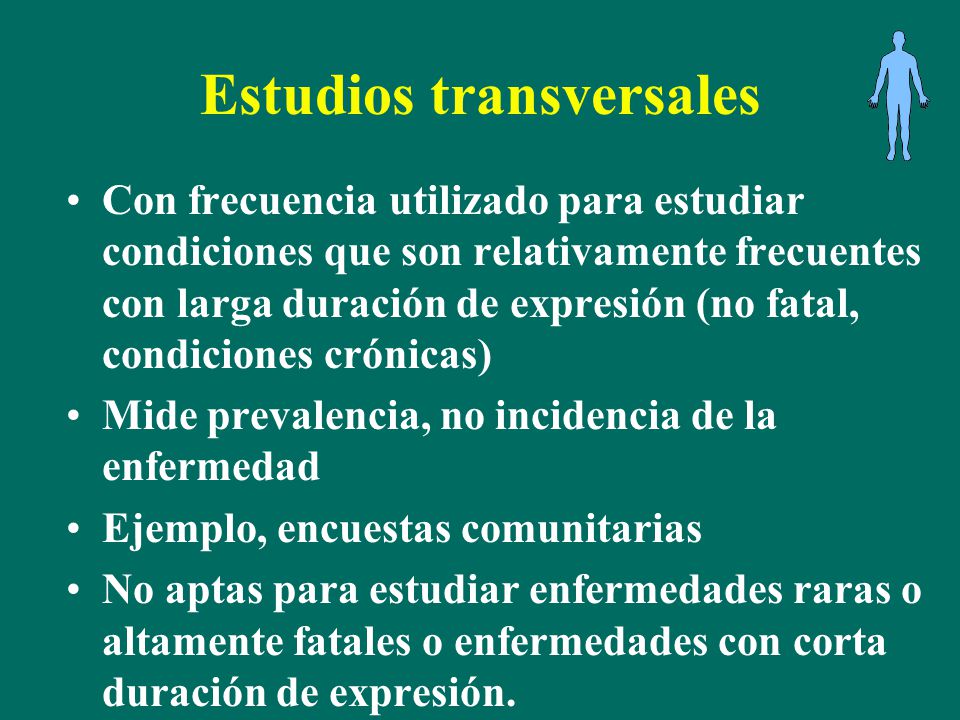 Estudios transversales

• Con frecuencia utilizado para estudiar condiciones que son relativamente frecuentes con larga duración de expresión (no fatal, condiciones crónicas)
• Mide prevalencia, no incidencia de la enfermedad
• Ejemplo, encuestas comunitarias
• No aptas para estudiar enfermedades raras o altamente fatales o enfermedades con corta duración de expresión.